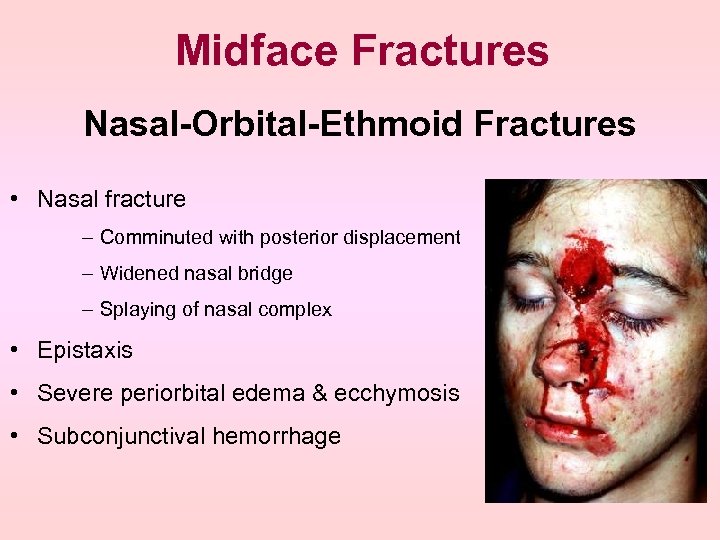 Midface Fractures

Nasal-Orbital-Ethmoid Fractures

• Nasal fracture
– Comminuted with posterior displacement
– Widened nasal bridge
– Splaying of nasal complex
• Epistaxis
• Severe periorbital edema & ecchymosis
• Subconjunctival hemorrhage